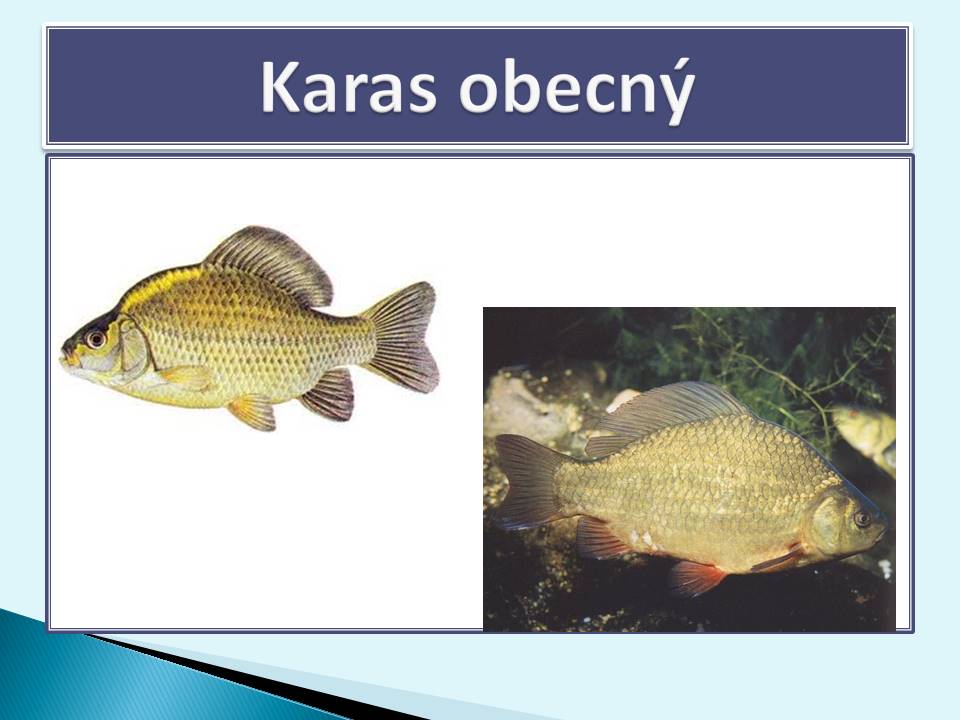 Karas obecný